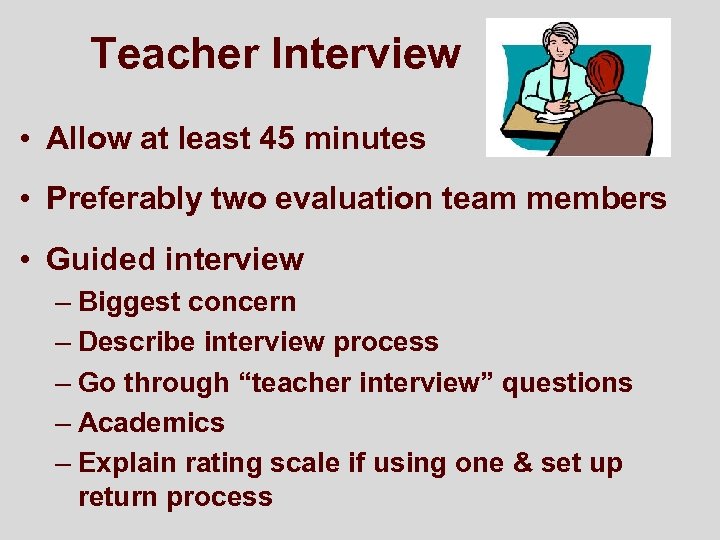 Teacher Interview

• Allow at least 45 minutes

• Preferably two evaluation team members

• Guided interview
– Biggest concern
– Describe interview process
– Go through “teacher interview” questions
– Academics
– Explain rating scale if using one & set up return process